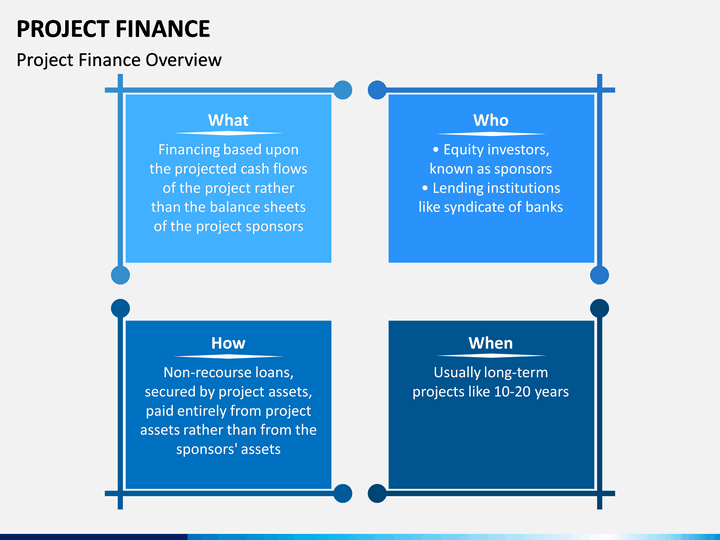 PROJECT FINANCE

Project Finance Overview

What

Financing based upon the projected cash flows of the project rather than the balance sheets of the project sponsors

Who

• Equity investors, known as sponsors
• Lending institutions like syndicate of banks

How

Non-recourse loans, secured by project assets, paid entirely from project assets rather than from the sponsors' assets

When

Usually long-term projects like 10-20 years